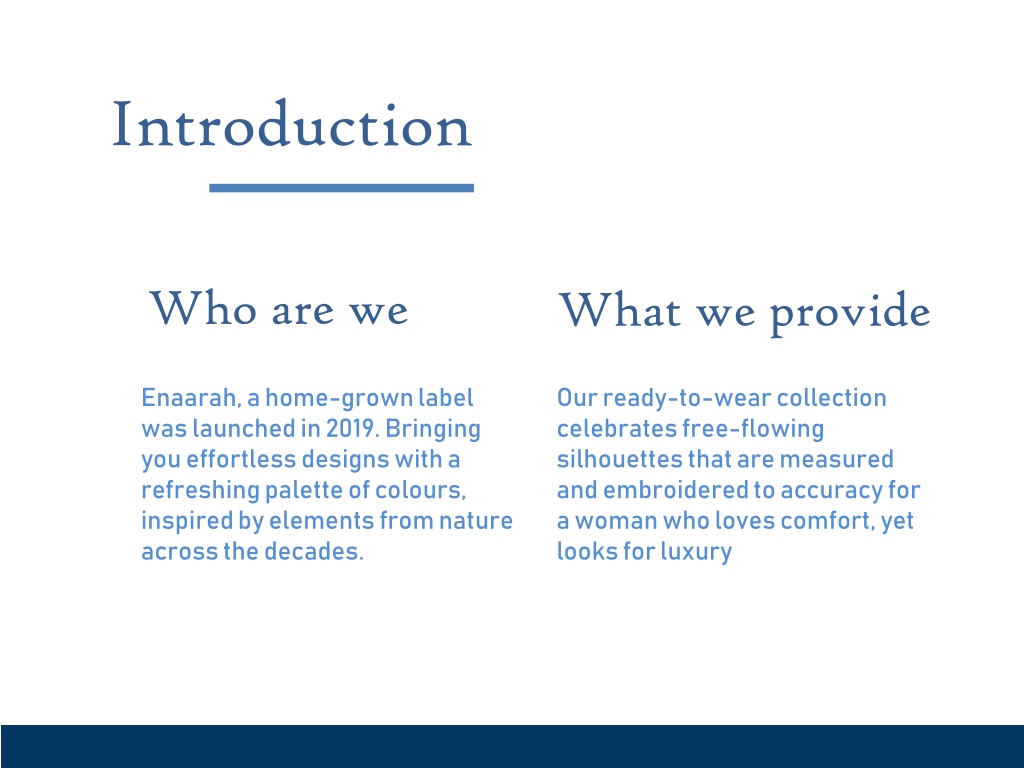 Introduction

Who are we

Enaarah, a home-grown label was launched in 2019. Bringing you effortless designs with a refreshing palette of colours, inspired by elements from nature across the decades.

What we provide

Our ready-to-wear collection celebrates free-flowing silhouettes that are measured and embroidered to accuracy for a woman who loves comfort, yet looks for luxury